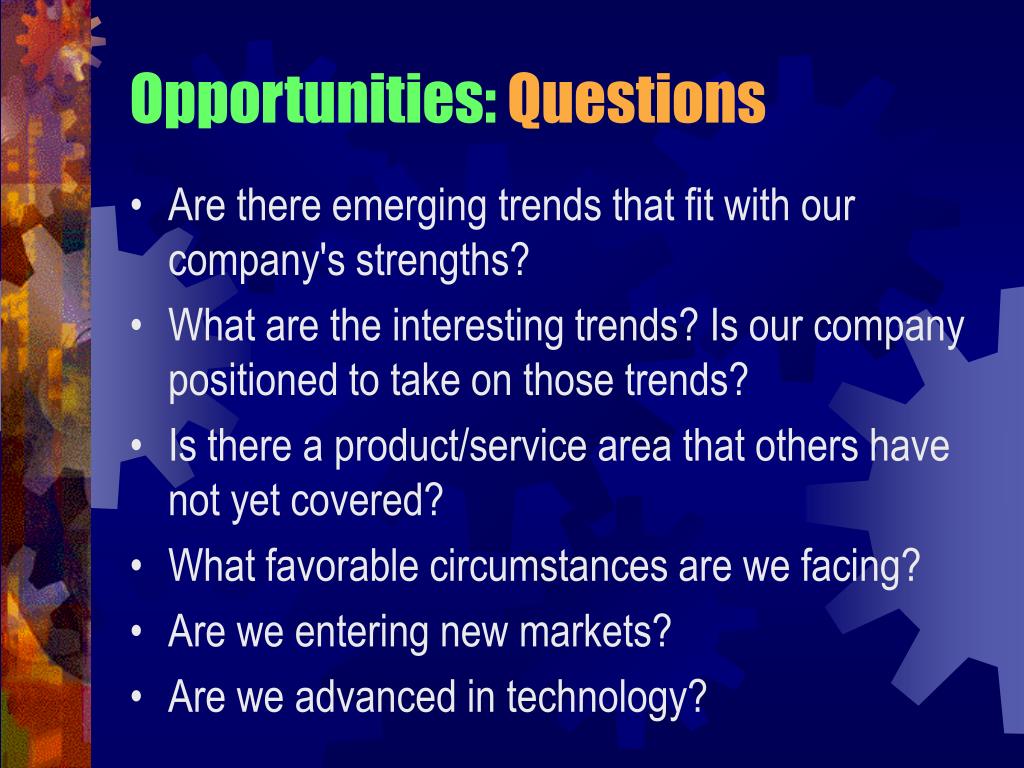 Opportunities: Questions

• Are there emerging trends that fit with our company's strengths?
• What are the interesting trends? Is our company positioned to take on those trends?
• Is there a product/service area that others have not yet covered?
• What favorable circumstances are we facing?
• Are we entering new markets?
• Are we advanced in technology?